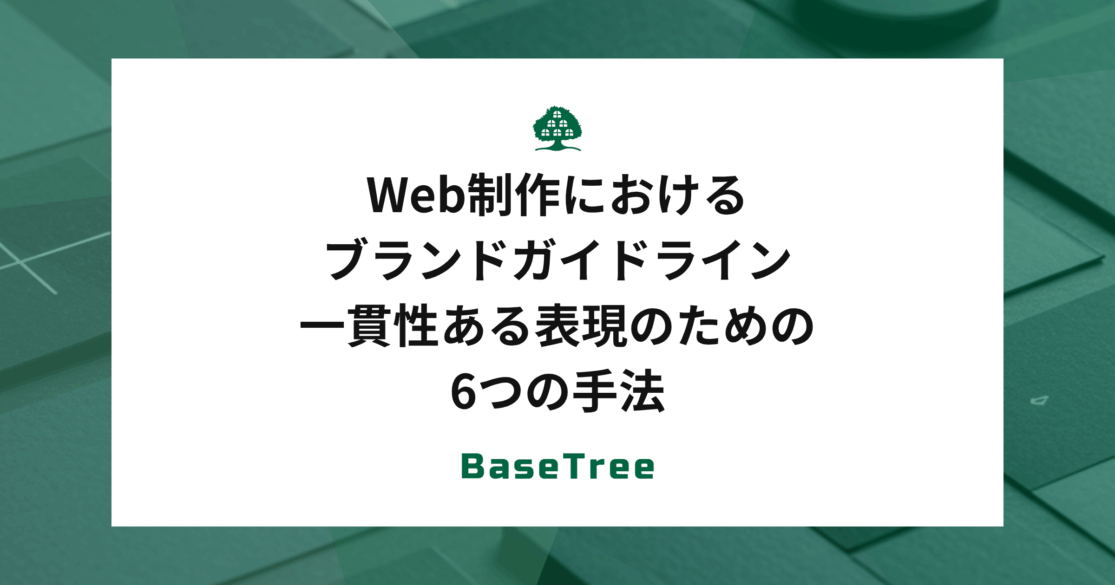 Web制作における
ブランドガイドライン
一貫性ある表現のための
6つの手法

BaseTree